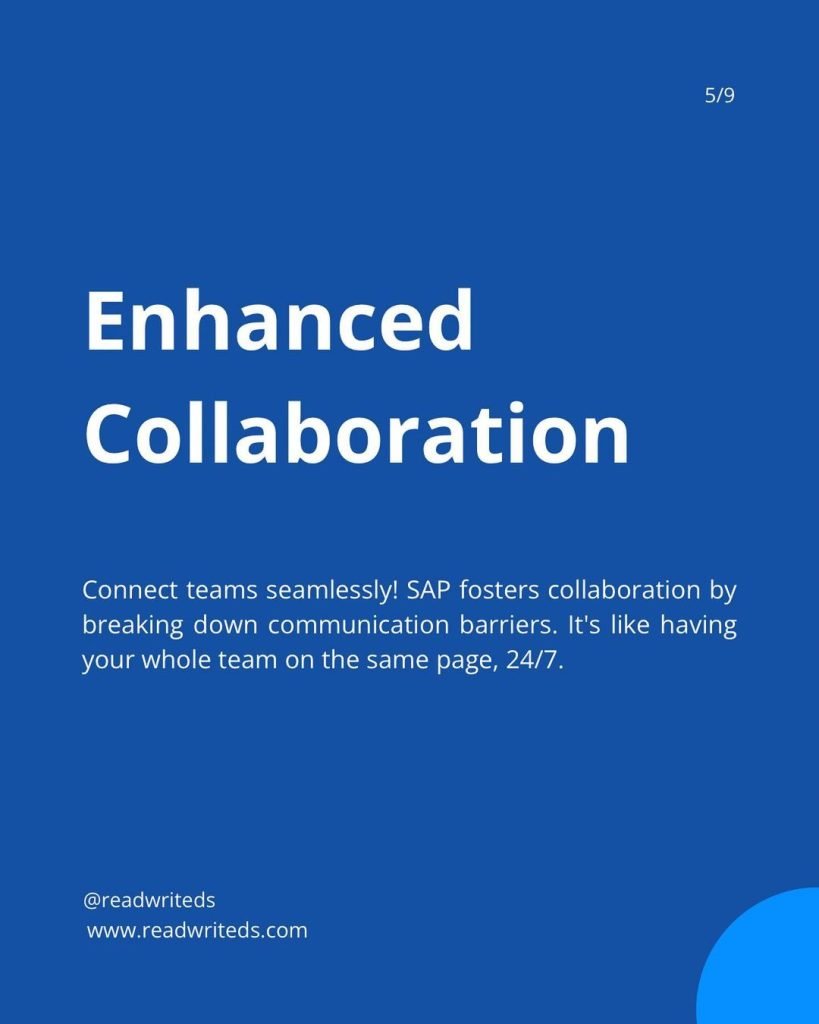 5/9

Enhanced Collaboration

Connect teams seamlessly! SAP fosters collaboration by breaking down communication barriers. It's like having your whole team on the same page, 24/7.

@readwriteds
www.readwriteds.com